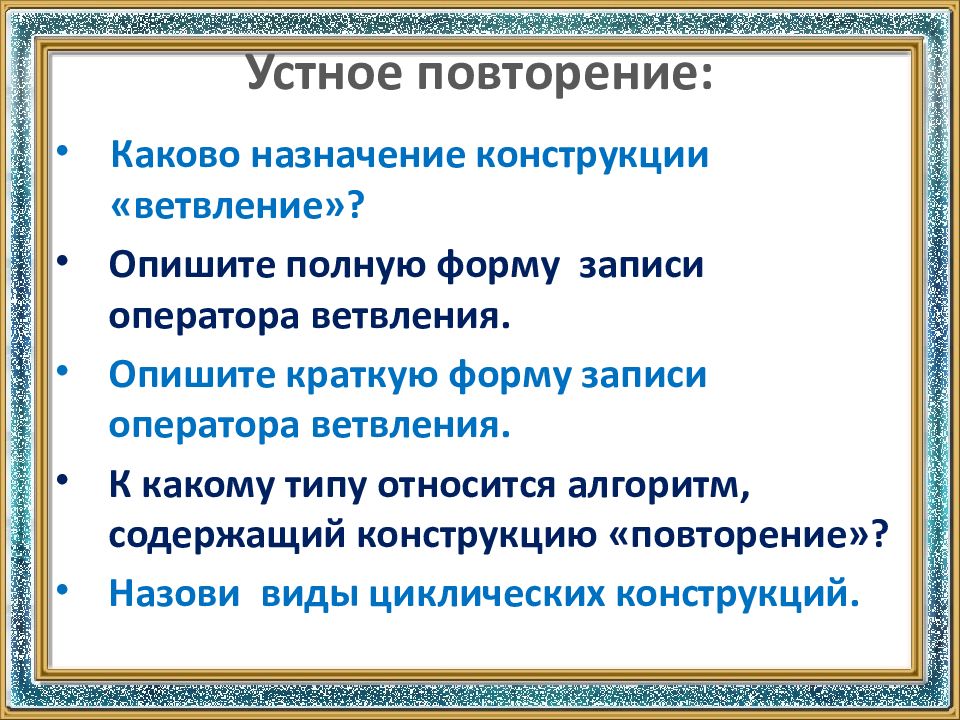 Устное повторение:

• Каково назначение конструкции «ветвление»?

• Опишите полную форму записи оператора ветвления.

• Опишите краткую форму записи оператора ветвления.

• К какому типу относится алгоритм, содержащий конструкцию «повторение»?

• Назови виды циклических конструкций.